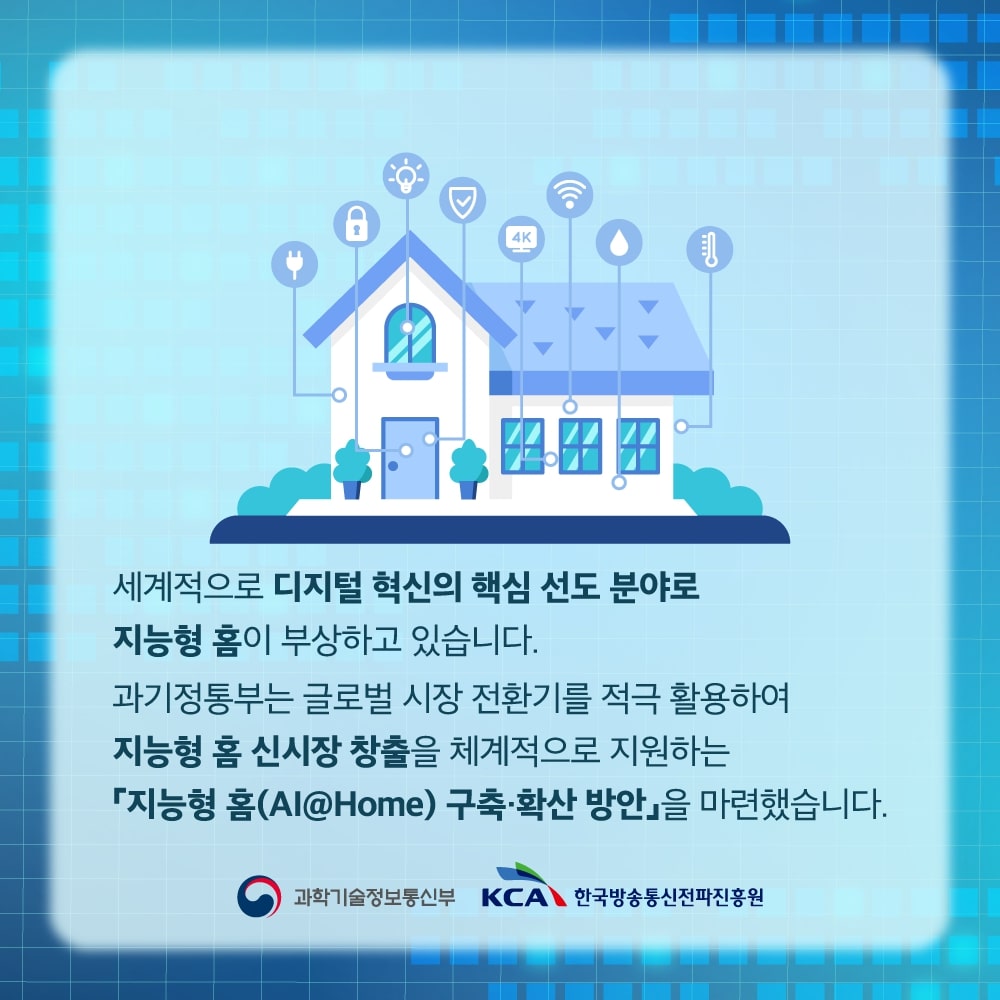 4K

세계적으로 디지털 혁신의 핵심 선도 분야로 지능형 홈이 부상하고 있습니다.

과기정통부는 글로벌 시장 전환기를 적극 활용하여 지능형 홈 신시장 창출을 체계적으로 지원하는 「지능형 홈(AI@Home) 구축·확산 방안」을 마련했습니다.

과학기술정보통신부 KCA 한국방송통신전파진흥원